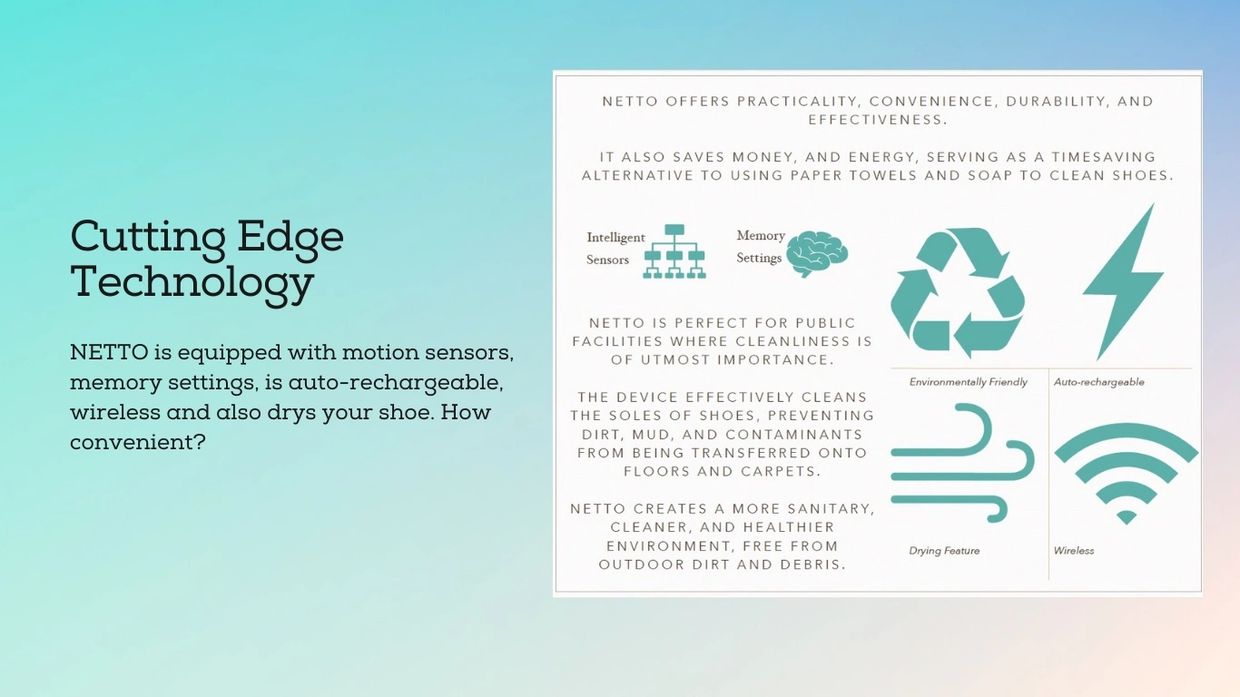 Cutting Edge Technology

NETTO is equipped with motion sensors, memory settings, is auto-rechargeable, wireless and also drys your shoe. How convenient?

NETTO OFFERS PRACTICALITY, CONVENIENCE, DURABILITY, AND EFFECTIVENESS.

IT ALSO SAVES MONEY, AND ENERGY, SERVING AS A TIMESAVING ALTERNATIVE TO USING PAPER TOWELS AND SOAP TO CLEAN SHOES.

Intelligent Sensors

Memory Settings

NETTO IS PERFECT FOR PUBLIC FACILITIES WHERE CLEANLINESS IS OF UTMOST IMPORTANCE.

THE DEVICE EFFECTIVELY CLEANS THE SOLES OF SHOES, PREVENTING DIRT, MUD, AND CONTAMINANTS FROM BEING TRANSFERRED ONTO FLOORS AND CARPETS.

NETTO CREATES A MORE SANITARY, CLEANER, AND HEALTHIER ENVIRONMENT, FREE FROM OUTDOOR DIRT AND DEBRIS.

Environmentally Friendly

Auto-rechargeable

Drying Feature

Wireless